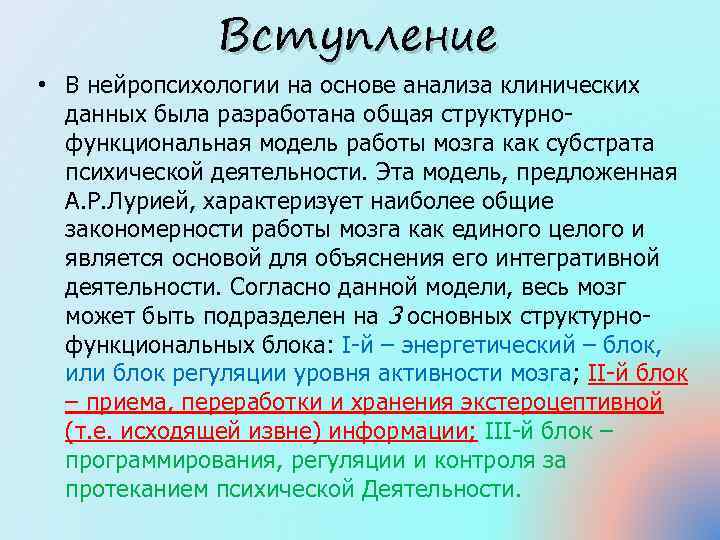 Вступление

• В нейропсихологии на основе анализа клинических данных была разработана общая структурно-функциональная модель работы мозга как субстрата психической деятельности. Эта модель, предложенная А.Р.Лурией, характеризует наиболее общие закономерности работы мозга как единого целого и является основой для объяснения его интегративной деятельности. Согласно данной модели, весь мозг может быть подразделен на 3 основных структурно-функциональных блока: I-й – энергетический – блок, или блок регуляции уровня активности мозга; II-й блок – приема, переработки и хранения экстероцептивной (т.е. исходящей извне) информации; III-й блок – программирования, регуляции и контроля за протеканием психической Деятельности.